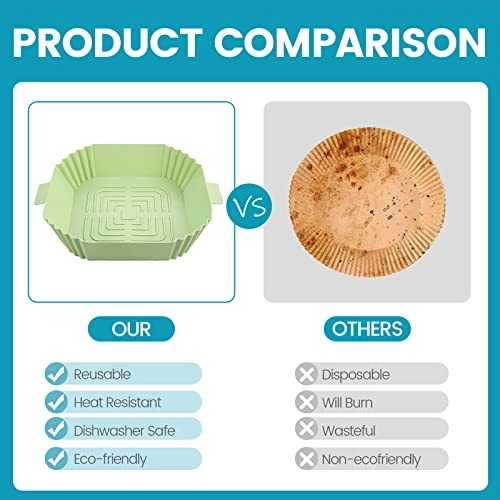 PRODUCT COMPARISON

VS

OUR

Reusable
Heat Resistant
Dishwasher Safe
Eco-friendly

OTHERS

Disposable
Will Burn
Wasteful
Non-ecofriendly